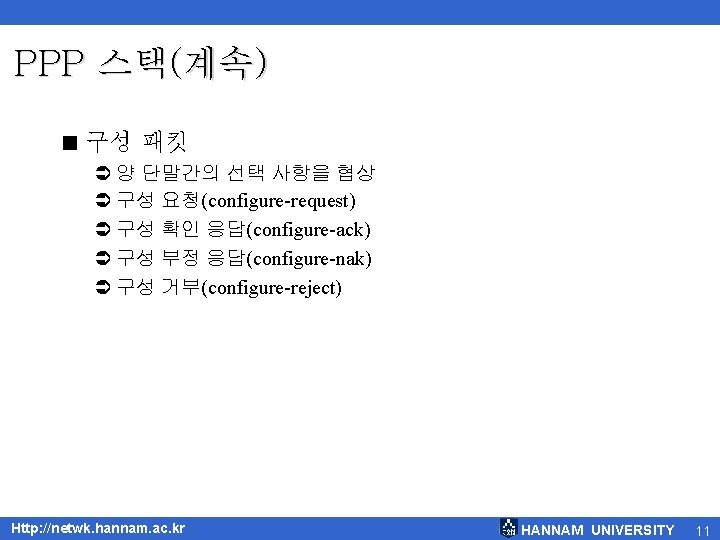 PPP 스택(계속)

■ 구성 패킷

➲ 양 단말간의 선택 사항을 협상

➲ 구성 요청(configure-request)

➲ 구성 확인 응답(configure-ack)

➲ 구성 부정 응답(configure-nak)

➲ 구성 거부(configure-reject)

Http://netwk.hannam.ac.kr

HANNAM UNIVERSITY 11